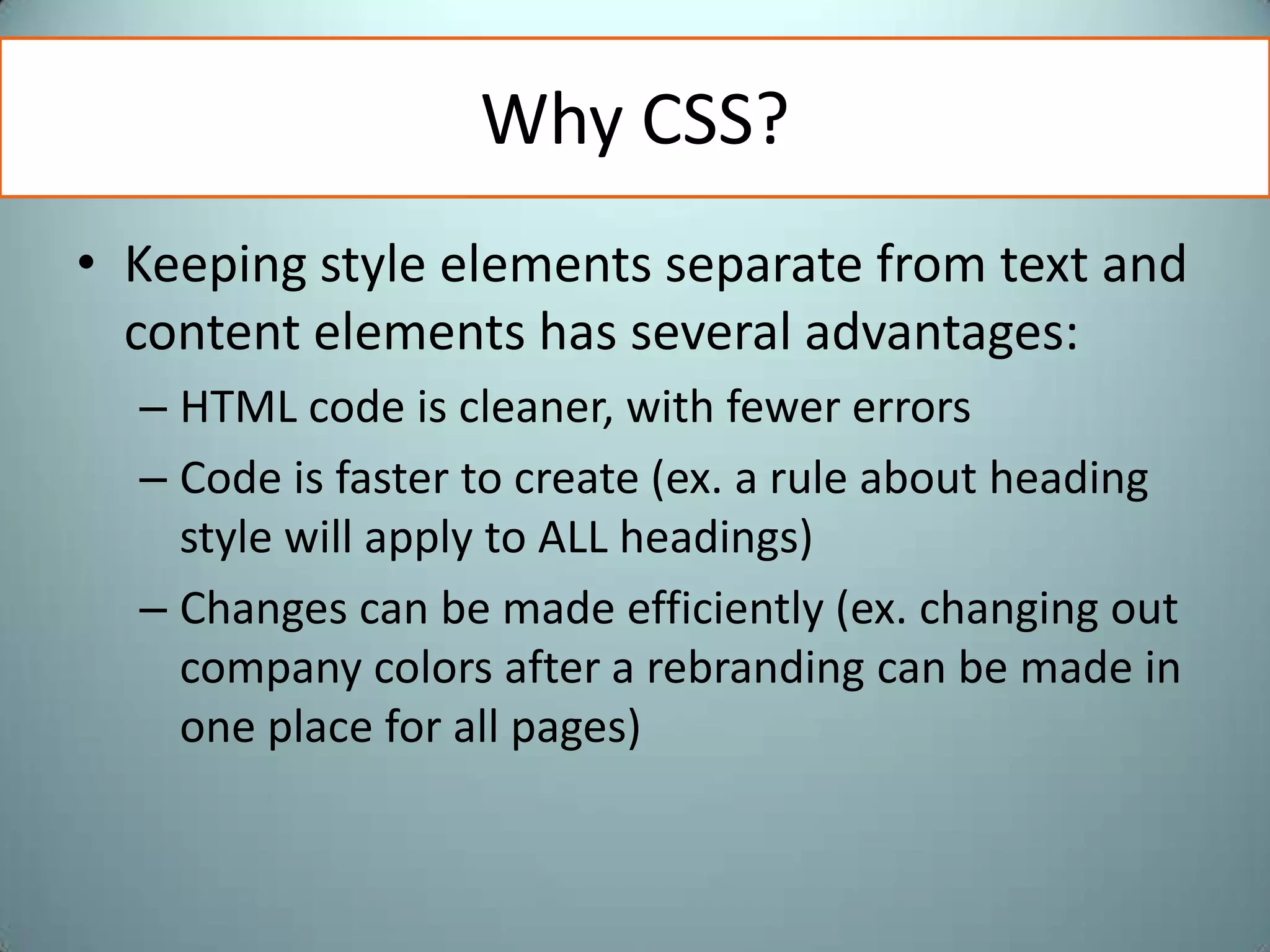 Why CSS?

• Keeping style elements separate from text and content elements has several advantages:

– HTML code is cleaner, with fewer errors

– Code is faster to create (ex. a rule about heading style will apply to ALL headings)

– Changes can be made efficiently (ex. changing out company colors after a rebranding can be made in one place for all pages)